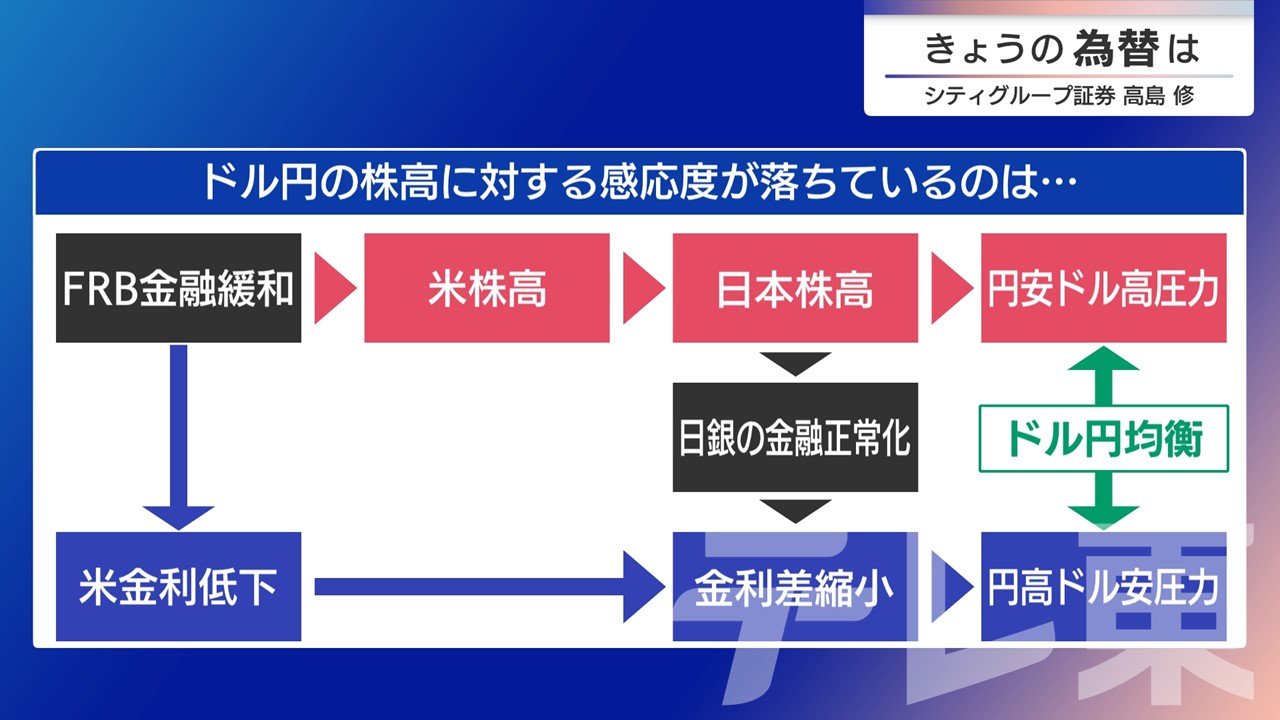 きょうの為替は
シティグループ証券 高島 修

ドル円の株高に対する感応度が落ちているのは…

FRB金融緩和

米株高

日本株高

円安ドル高圧力

日銀の金融正常化

ドル円均衡

米金利低下

金利差縮小

円高ドル安圧力

テレ東